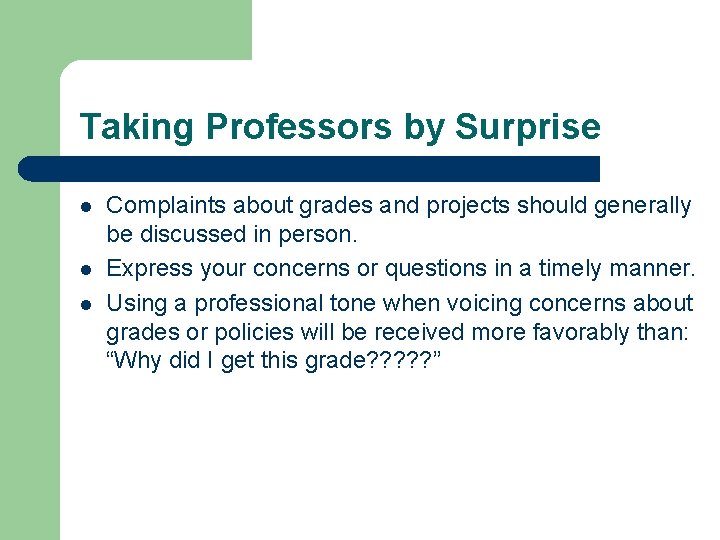 Taking Professors by Surprise

- Complaints about grades and projects should generally be discussed in person.
- Express your concerns or questions in a timely manner.
- Using a professional tone when voicing concerns about grades or policies will be received more favorably than: “Why did I get this grade?????”